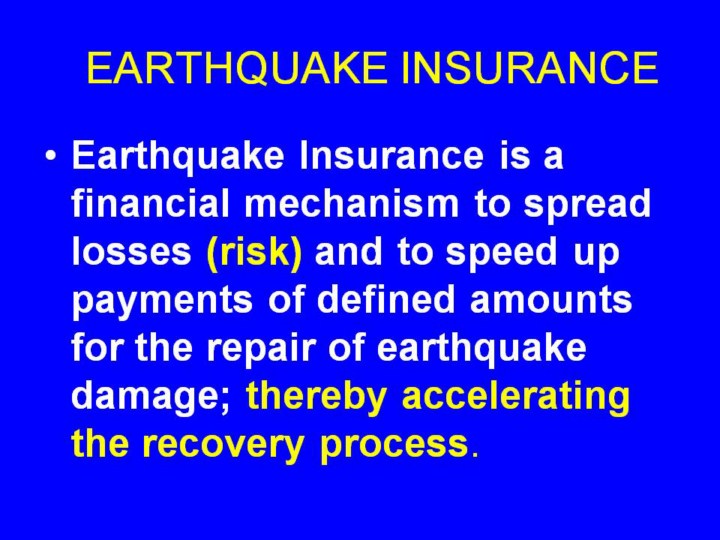 EARTHQUAKE INSURANCE

• Earthquake Insurance is a financial mechanism to spread losses (risk) and to speed up payments of defined amounts for the repair of earthquake damage; thereby accelerating the recovery process.